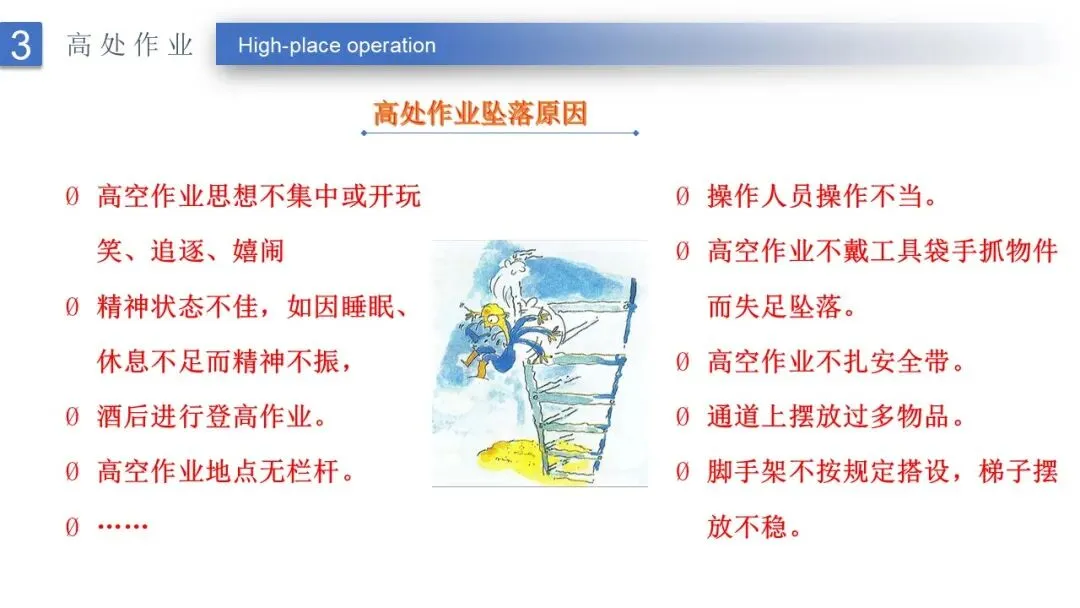 3 高处作业 High-place operation

高处作业坠落原因

Ø 高空作业思想不集中或开玩笑、追逐、嬉闹

Ø 精神状态不佳，如因睡眠、休息不足而精神不振，

Ø 酒后进行登高作业。

Ø 高空作业地点无栏杆。

Ø ……

Ø 操作人员操作不当。

Ø 高空作业不戴工具袋手抓物件而失足坠落。

Ø 高空作业不扎安全带。

Ø 通道上摆放过多物品。

Ø 脚手架不按规定搭设，梯子摆放不稳。